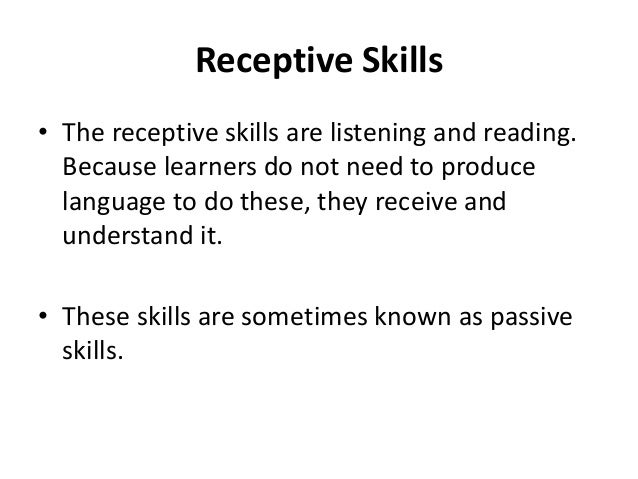 Receptive Skills

• The receptive skills are listening and reading. Because learners do not need to produce language to do these, they receive and understand it.

• These skills are sometimes known as passive skills.